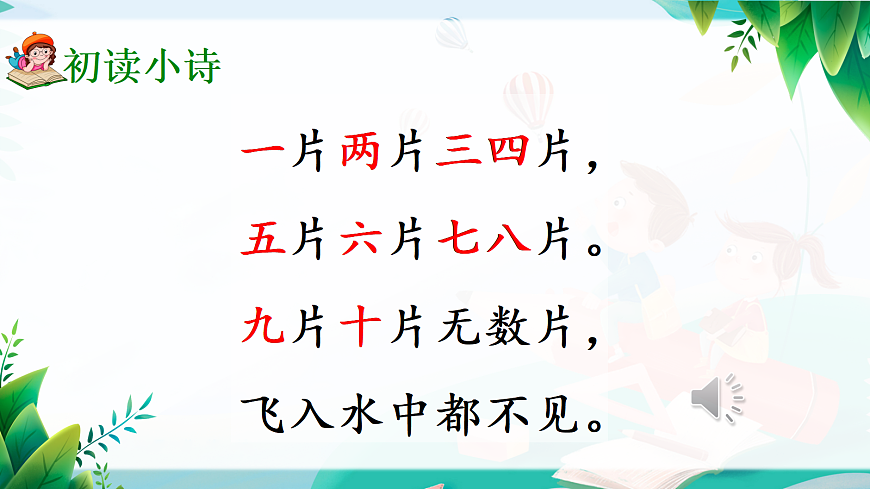 初读小诗

一片两片三四片，

五片六片七八片。

九片十片无数片，

飞入水中都不见。